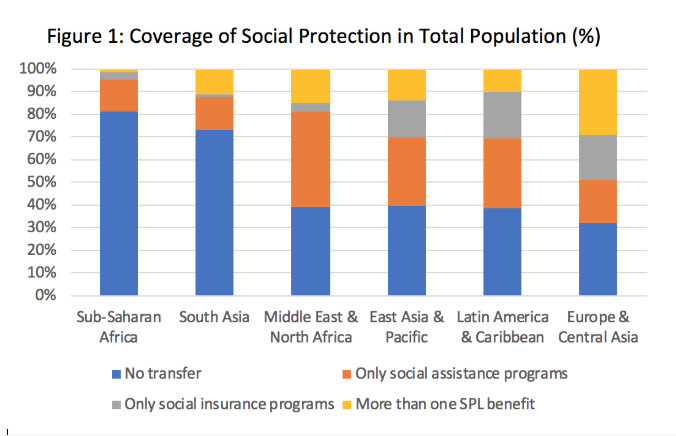 Figure 1: Coverage of Social Protection in Total Population (%)

100%
90%
80%
70%
60%
50%
40%
30%
20%
10%
0%

Sub-Saharan Africa
South Asia
Middle East & North Africa
East Asia & Pacific
Latin America & Caribbean
Europe & Central Asia

No transfer
Only social assistance programs
Only social insurance programs
More than one SPL benefit